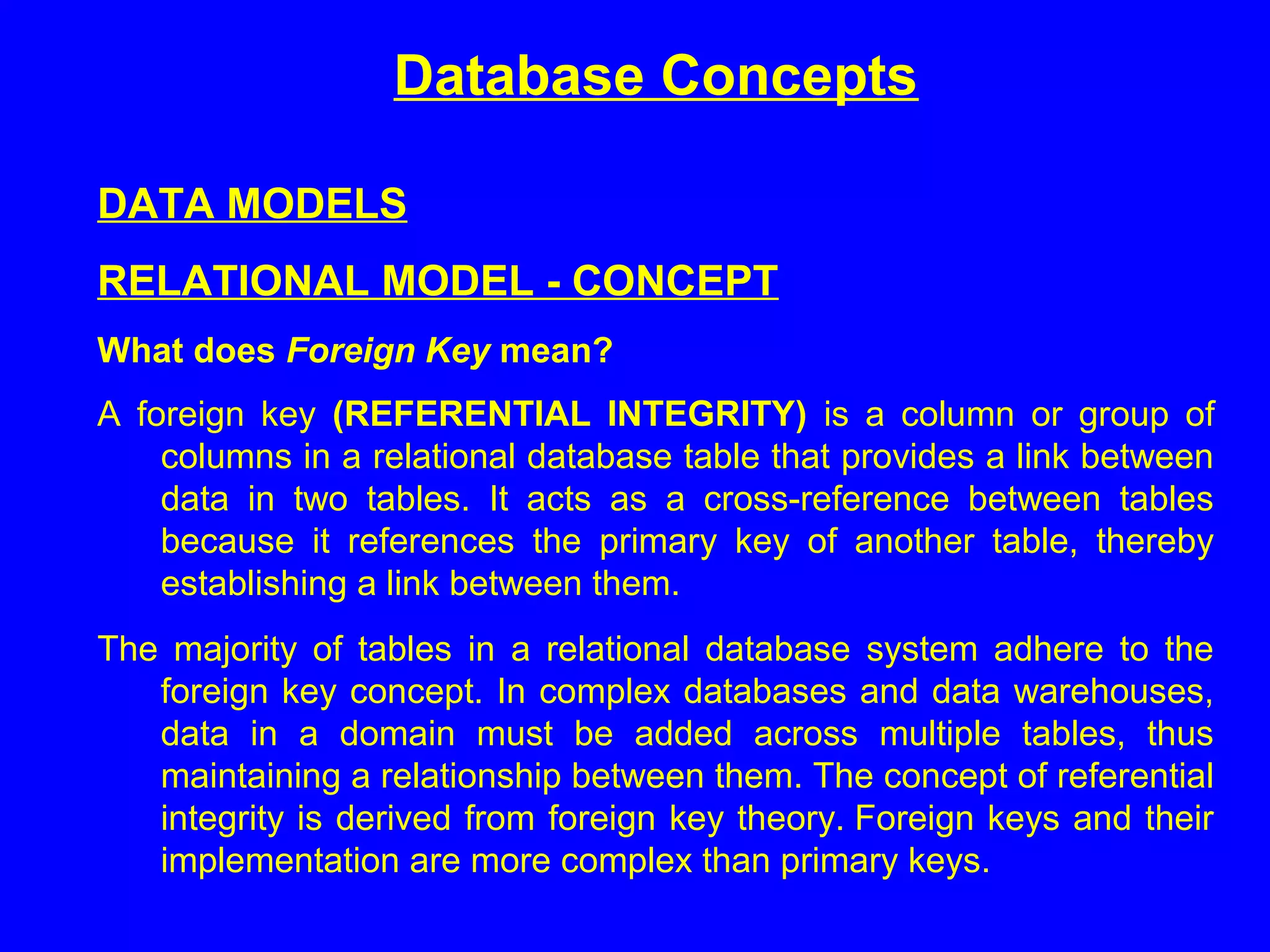 Database Concepts

DATA MODELS

RELATIONAL MODEL - CONCEPT

What does Foreign Key mean?

A foreign key (REFERENTIAL INTEGRITY) is a column or group of columns in a relational database table that provides a link between data in two tables. It acts as a cross-reference between tables because it references the primary key of another table, thereby establishing a link between them.

The majority of tables in a relational database system adhere to the foreign key concept. In complex databases and data warehouses, data in a domain must be added across multiple tables, thus maintaining a relationship between them. The concept of referential integrity is derived from foreign key theory. Foreign keys and their implementation are more complex than primary keys.